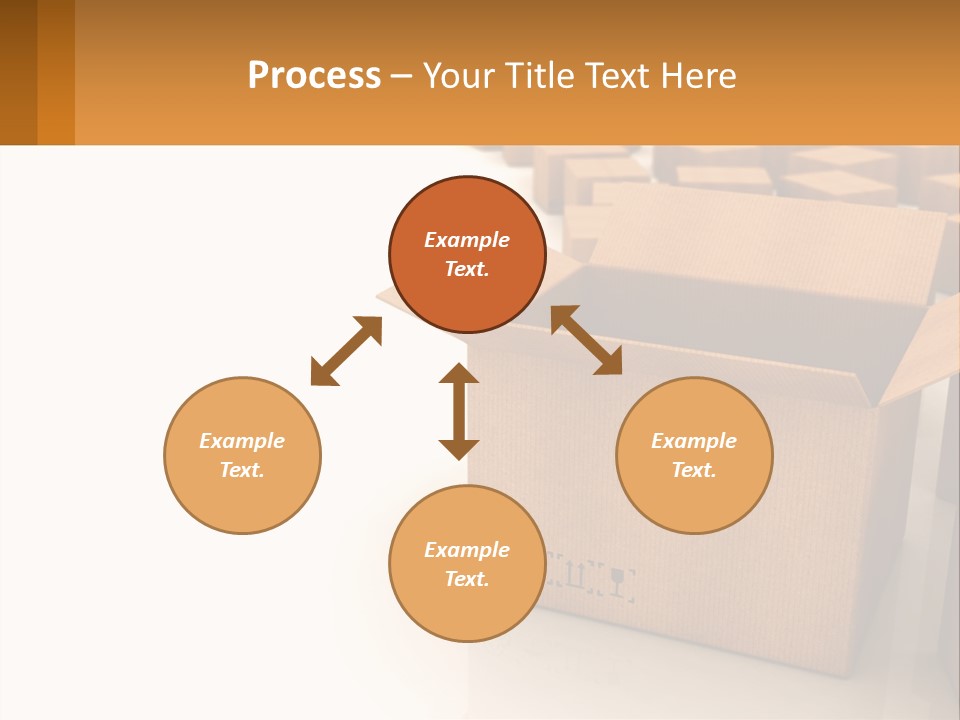 Process – Your Title Text Here

Example Text.

Example Text.

Example Text.

Example Text.